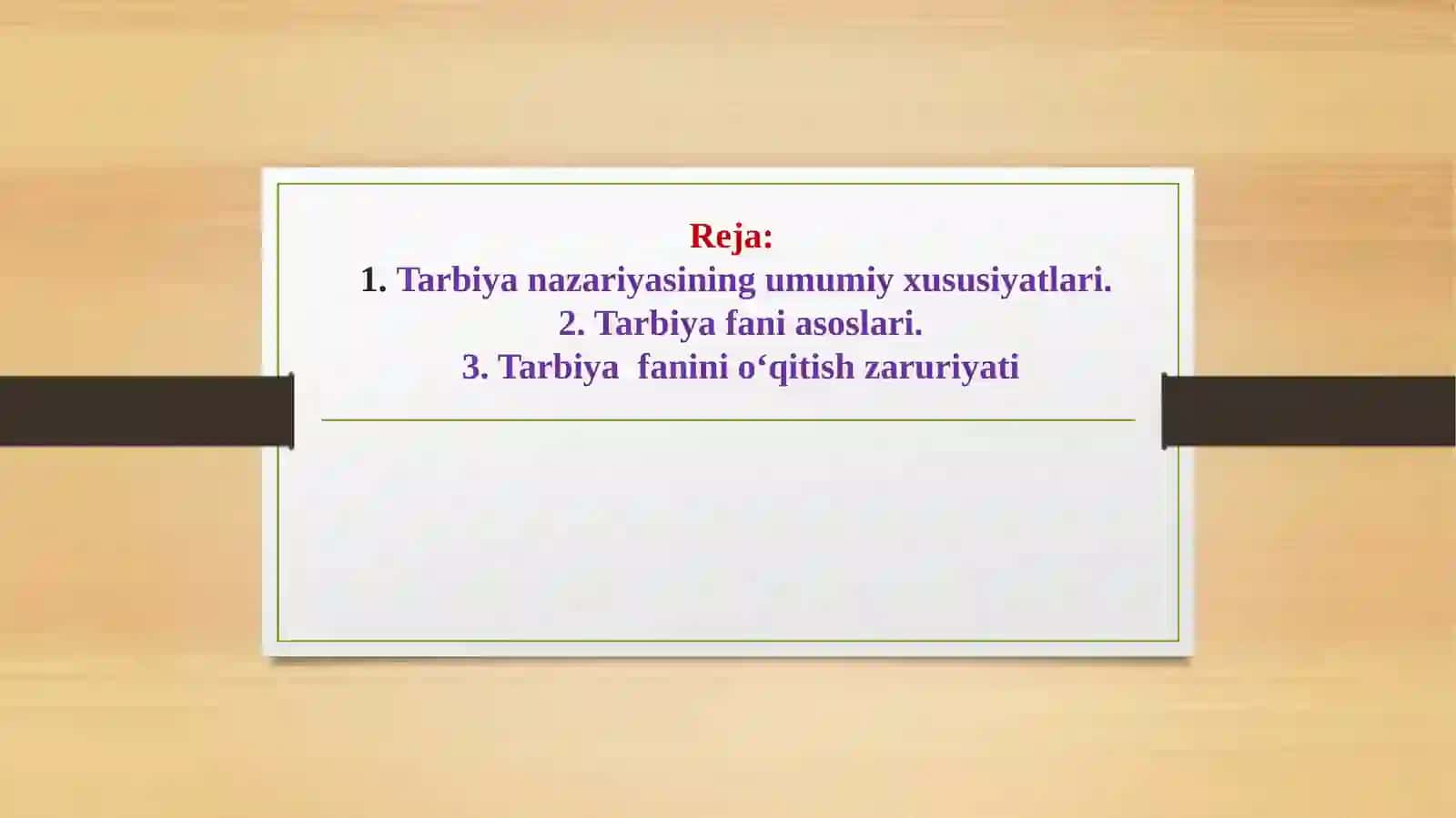 Reja:
1. Tarbiya nazariyasining umumiy xususiyatlari.
2. Tarbiya fani asoslari.
3. Tarbiya  fanini o‘qitish zaruriyati